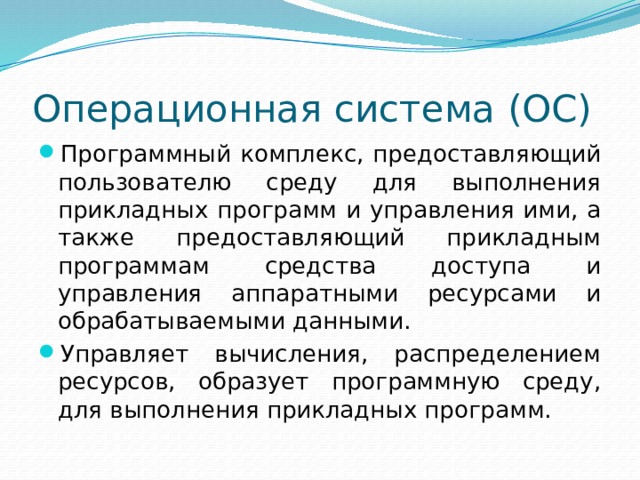 Операционная система (ОС)

Программный комплекс, предоставляющий пользователю среду для выполнения прикладных программ и управления ими, а также предоставляющий прикладным программам средства доступа и управления аппаратными ресурсами и обрабатываемыми данными.

Управляет вычисления, распределением ресурсов, образует программную среду, для выполнения прикладных программ.